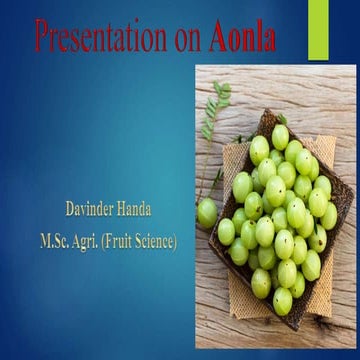 Presentation on Aonla

Davinder Handa

M.Sc. Agri. (Fruit Science)